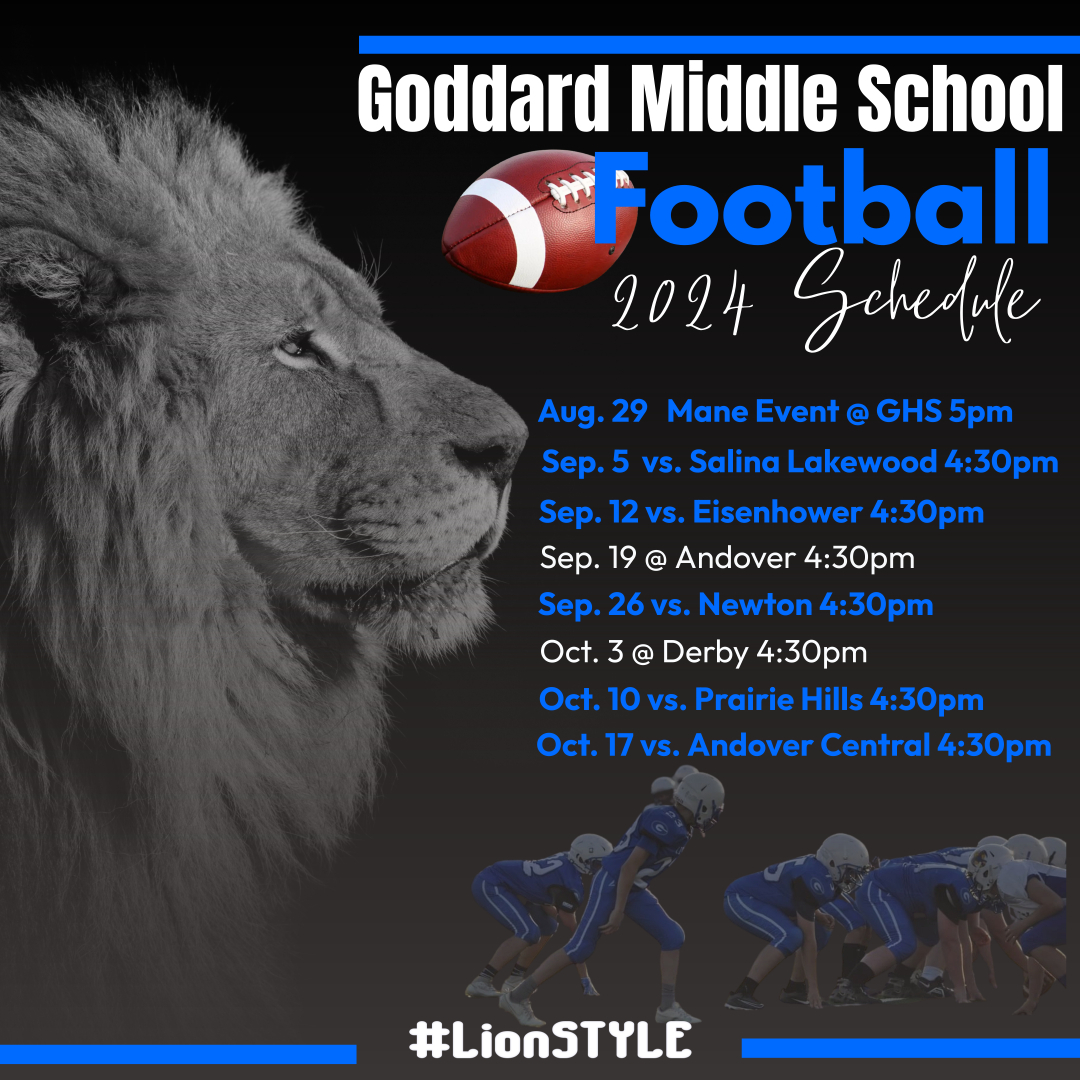 Goddard Middle School
Football
2024 Schedule

Aug. 29 Mane Event @ GHS 5pm
Sep. 5 vs. Salina Lakewood 4:30pm
Sep. 12 vs. Eisenhower 4:30pm
Sep. 19 @ Andover 4:30pm
Sep. 26 vs. Newton 4:30pm
Oct. 3 @ Derby 4:30pm
Oct. 10 vs. Prairie Hills 4:30pm
Oct. 17 vs. Andover Central 4:30pm

#LionSTYLE